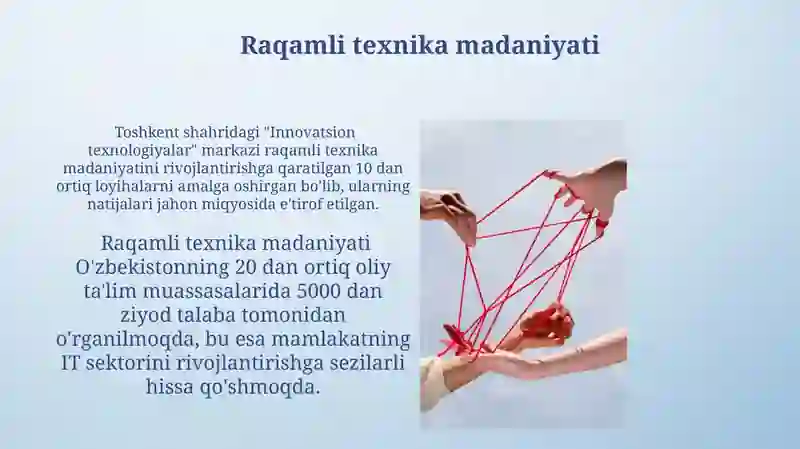 Raqamli texnika madaniyati

Toshkent shahridagi "Innovatsion texnologiyalar" markazi raqamli texnika madaniyatini rivojlantirishga qaratilgan 10 dan ortiq loyihalarni amalga oshirgan bo'lib, ularning natijalari jahon miqyosida e'tirof etilgan.

Raqamli texnika madaniyati O'zbekistonning 20 dan ortiq oliy ta'lim muassasalarida 5000 dan ziyod talaba tomonidan o'rganilmoqda, bu esa mamlakatning IT sektorini rivojlantirishga sezilarli hissa qo'shmoqda.